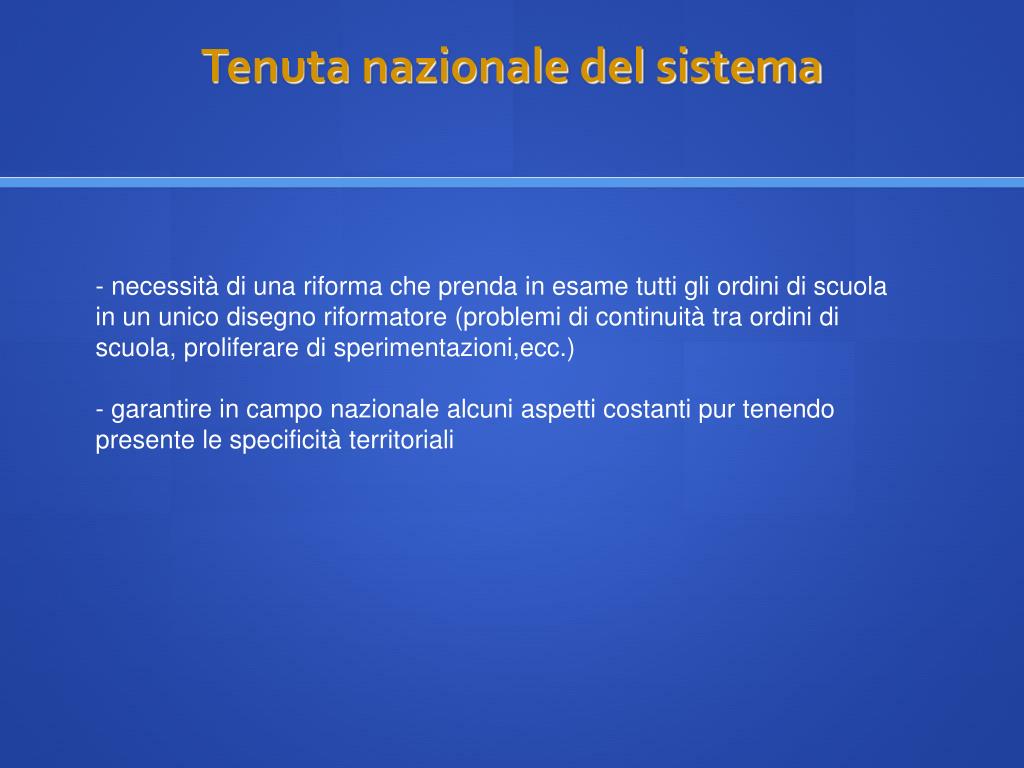 Tenuta nazionale del sistema

- necessità di una riforma che prenda in esame tutti gli ordini di scuola in un unico disegno riformatore (problemi di continuità tra ordini di scuola, proliferare di sperimentazioni,ecc.)

- garantire in campo nazionale alcuni aspetti costanti pur tenendo presente le specificità territoriali